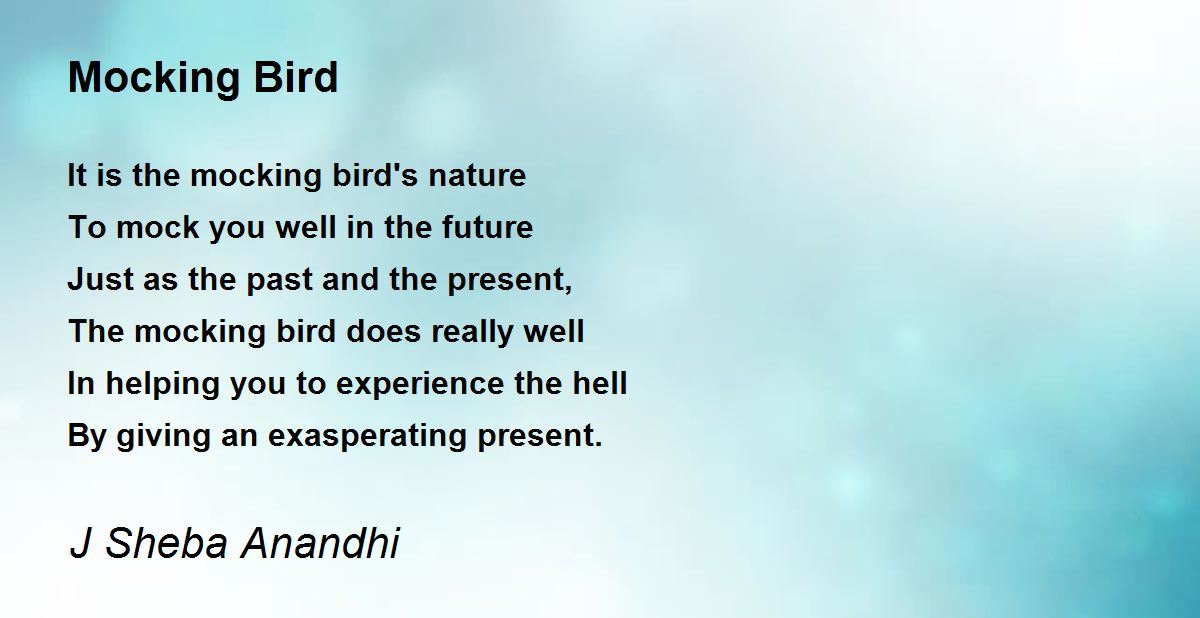 Mocking Bird

It is the mocking bird's nature
To mock you well in the future
Just as the past and the present,
The mocking bird does really well
In helping you to experience the hell
By giving an exasperating present.

J Sheba Anandhi